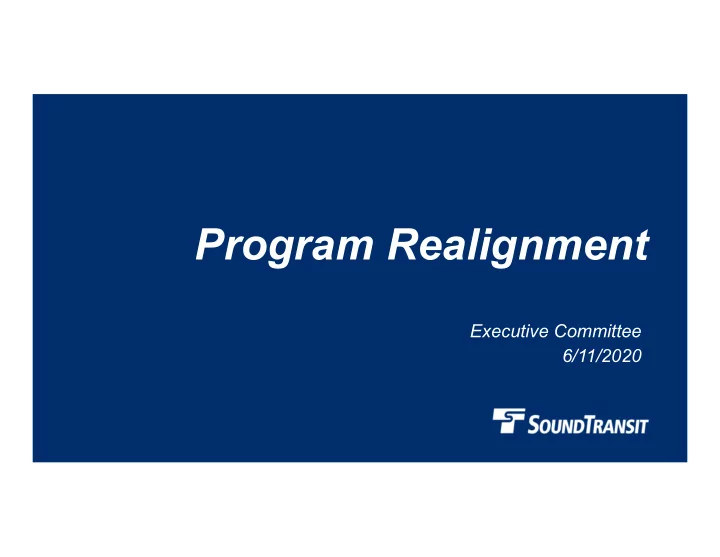 Program Realignment

Executive Committee
6/11/2020

SOUNDTRANSIT